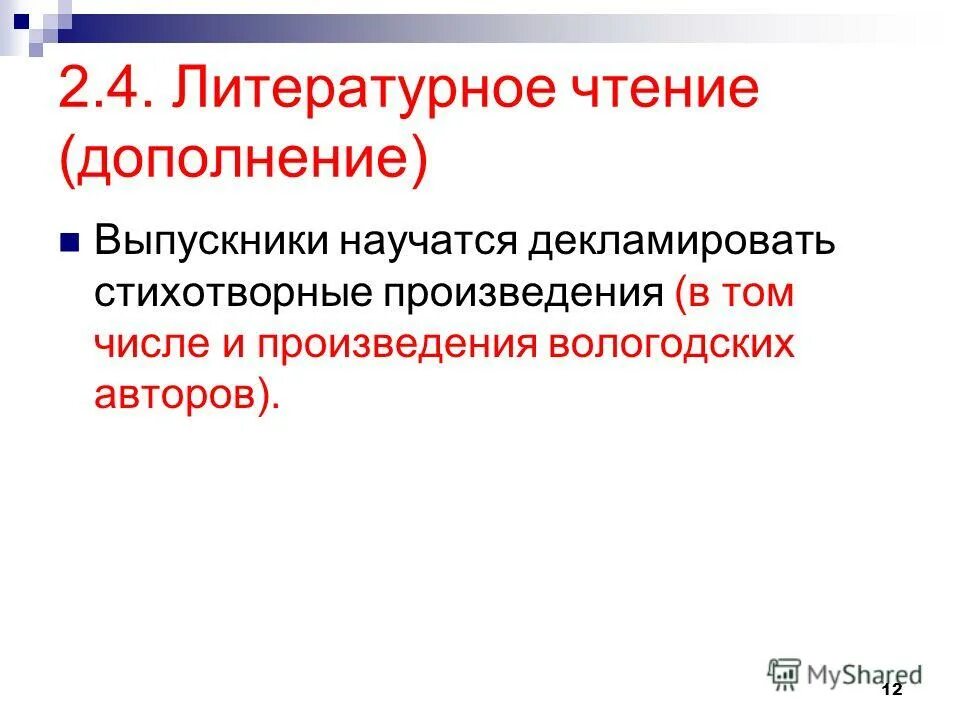 2.4. Литературное чтение (дополнение)

Выпускники научатся декламировать стихотворные произведения (в том числе и произведения вологодских авторов).

MyShared

12